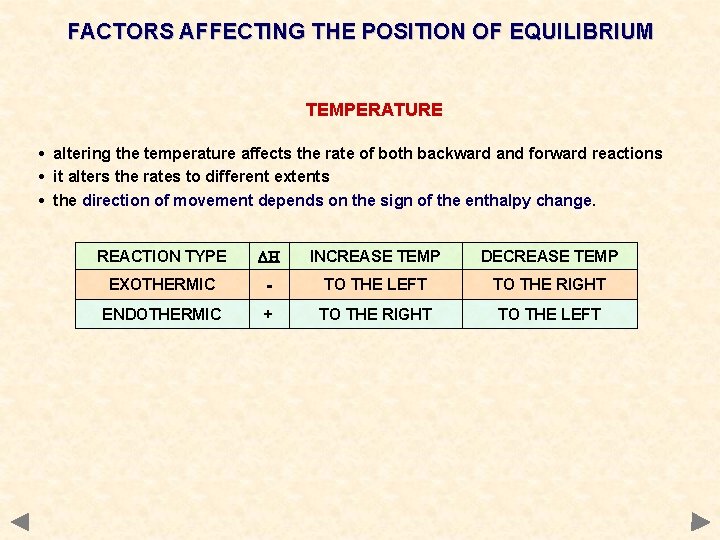 FACTORS AFFECTING THE POSITION OF EQUILIBRIUM

TEMPERATURE

• altering the temperature affects the rate of both backward and forward reactions
• it alters the rates to different extents
• the direction of movement depends on the sign of the enthalpy change.

| REACTION TYPE | $\Delta H$ | INCREASE TEMP | DECREASE TEMP |
|---|---|---|---|
| EXOTHERMIC | - | TO THE LEFT | TO THE RIGHT |
| ENDOTHERMIC | + | TO THE RIGHT | TO THE LEFT |